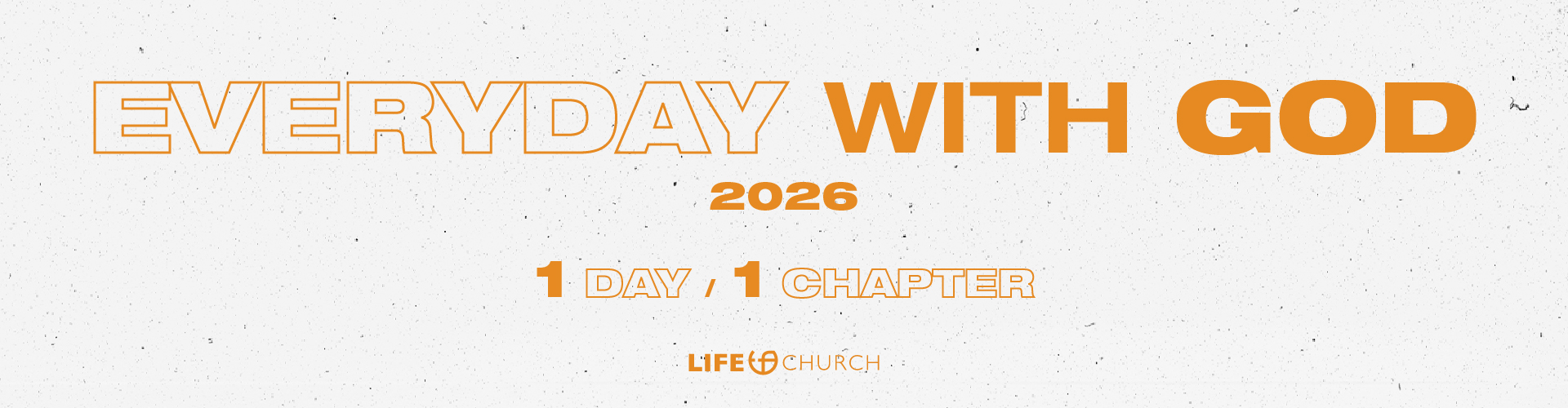 EVERYDAY WITH GOD

2026

1 DAY / 1 CHAPTER

LIFE CHURCH